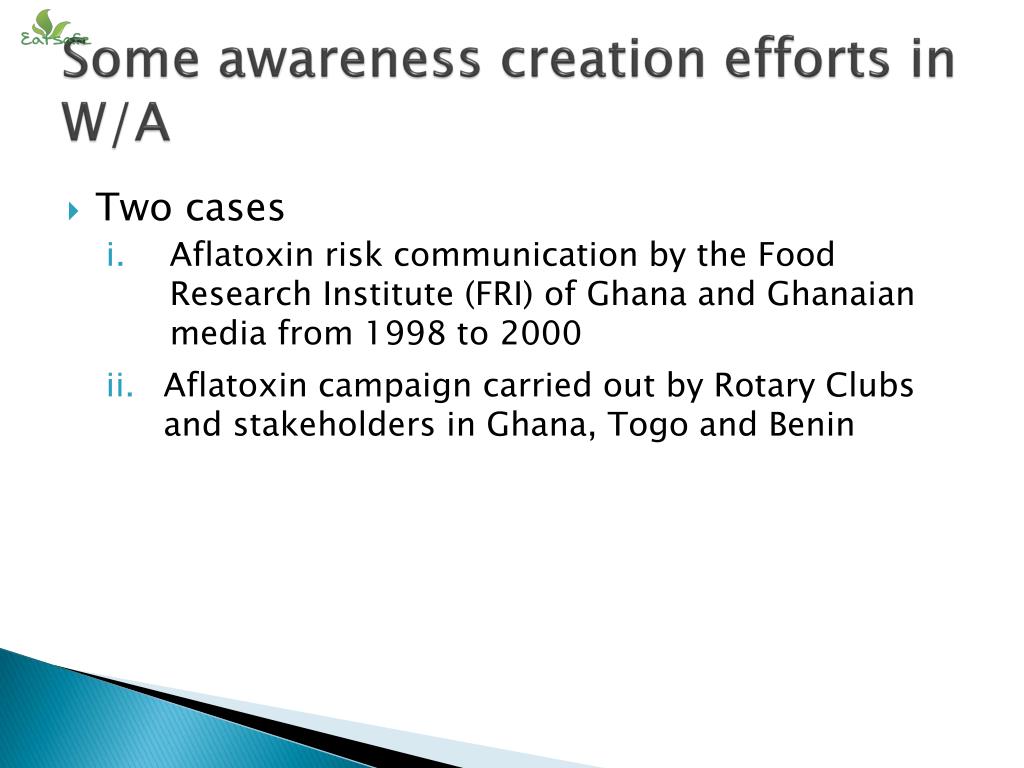 EatSafe

Some awareness creation efforts in W/A

Two cases

i. Aflatoxin risk communication by the Food Research Institute (FRI) of Ghana and Ghanaian media from 1998 to 2000

ii. Aflatoxin campaign carried out by Rotary Clubs and stakeholders in Ghana, Togo and Benin